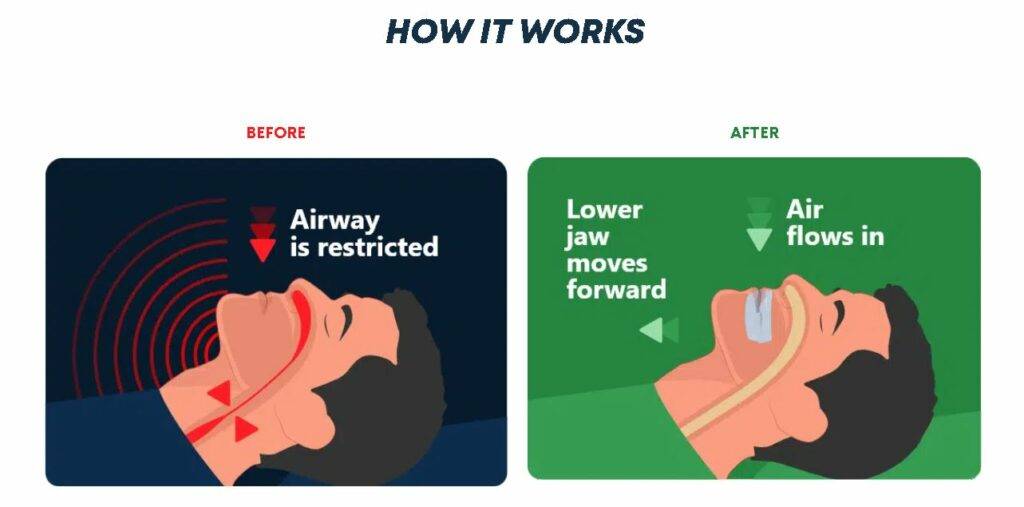 HOW IT WORKS

BEFORE

Airway is restricted

AFTER

Lower jaw moves forward

Air flows in